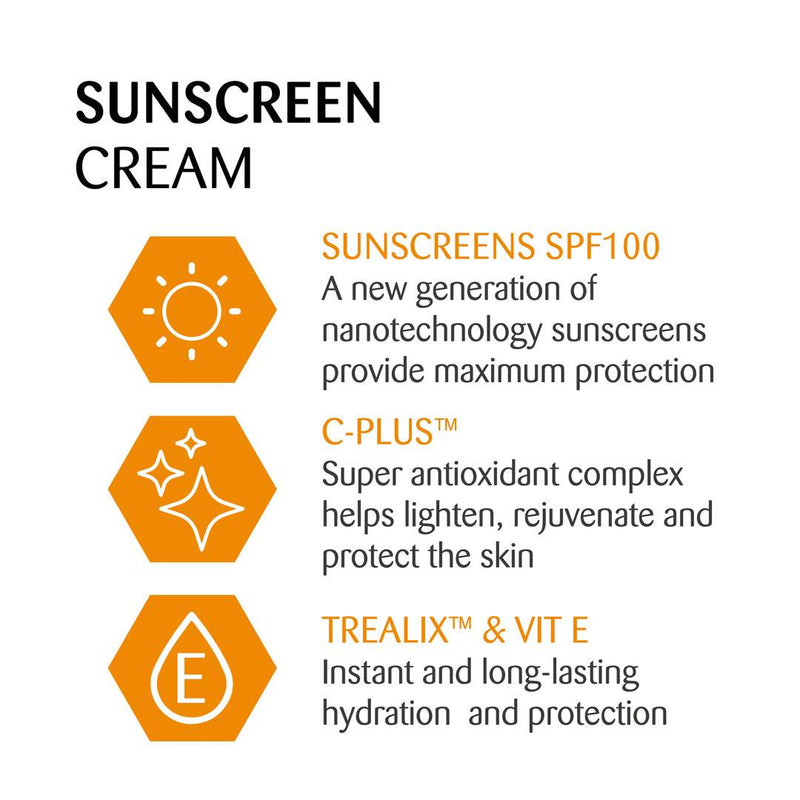 SUNSCREEN
CREAM

SUNSCREENS SPF100
A new generation of nanotechnology sunscreens provide maximum protection

C-PLUS™
Super antioxidant complex helps lighten, rejuvenate and protect the skin

E

TREALIX™ & VIT E
Instant and long-lasting hydration  and protection